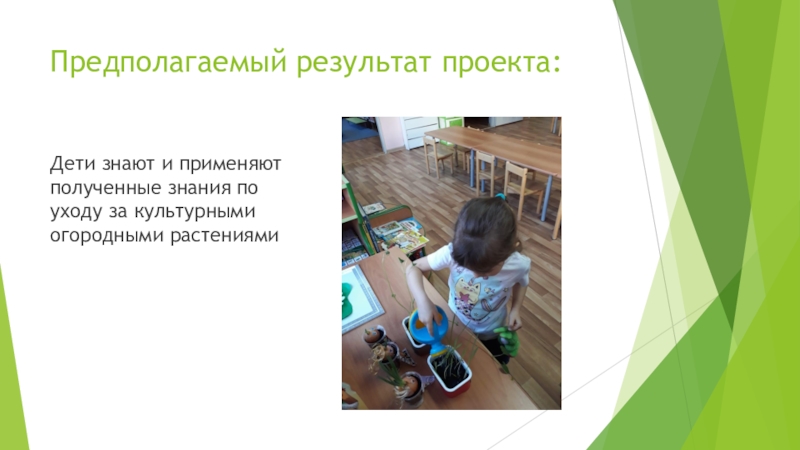 Предполагаемый результат проекта:

Дети знают и применяют полученные знания по уходу за культурными огородными растениями